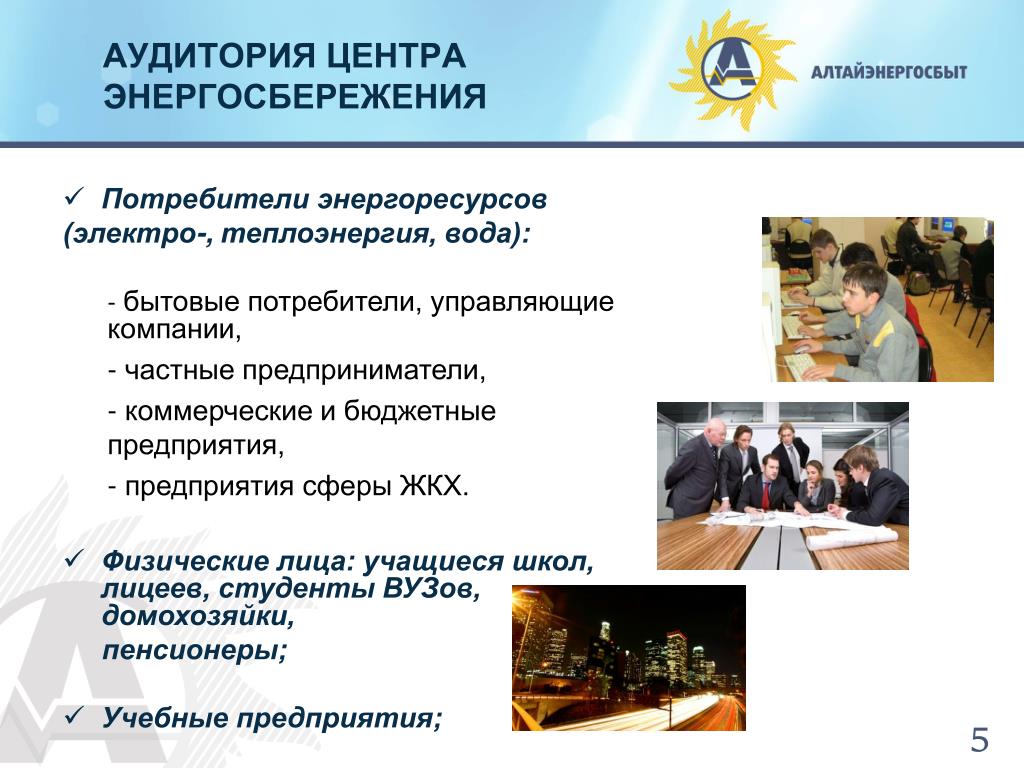 АУДИТОРИЯ ЦЕНТРА ЭНЕРГОСБЕРЕЖЕНИЯ

АЛТАЙЭНЕРГОСБЫТ

✓ Потребители энергоресурсов (электро-, теплоэнергия, вода):

- бытовые потребители, управляющие компании,

- частные предприниматели,

- коммерческие и бюджетные предприятия,

- предприятия сферы ЖКХ.

✓ Физические лица: учащиеся школ, лицеев, студенты ВУЗов, домохозяйки, пенсионеры;

✓ Учебные предприятия;

5